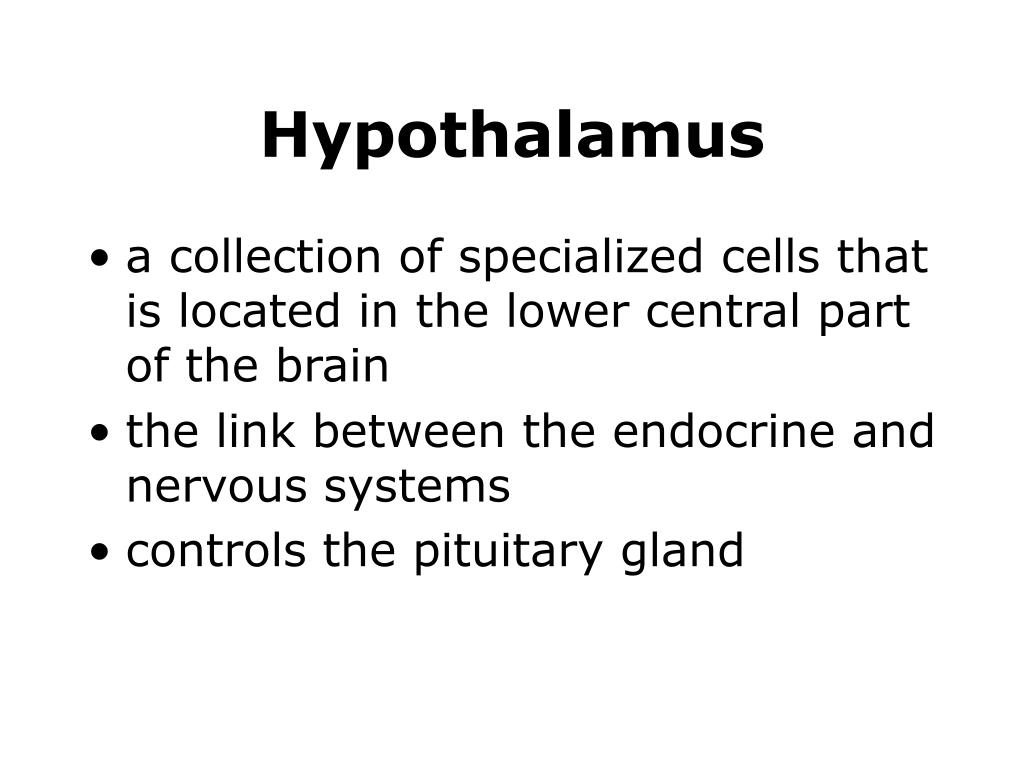 Hypothalamus

• a collection of specialized cells that is located in the lower central part of the brain
• the link between the endocrine and nervous systems
• controls the pituitary gland